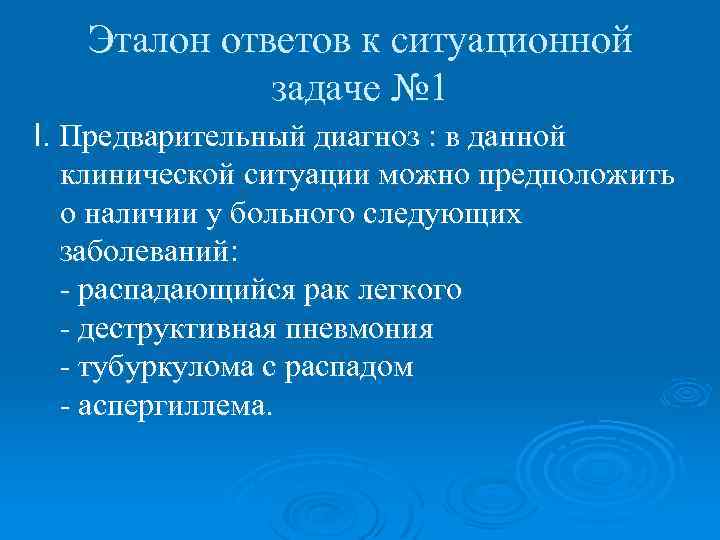 Эталон ответов к ситуационной задаче №1

I. Предварительный диагноз : в данной клинической ситуации можно предположить о наличии у больного следующих заболеваний:
- распадающийся рак легкого
- деструктивная пневмония
- тубуркулома с распадом
- аспергиллема.